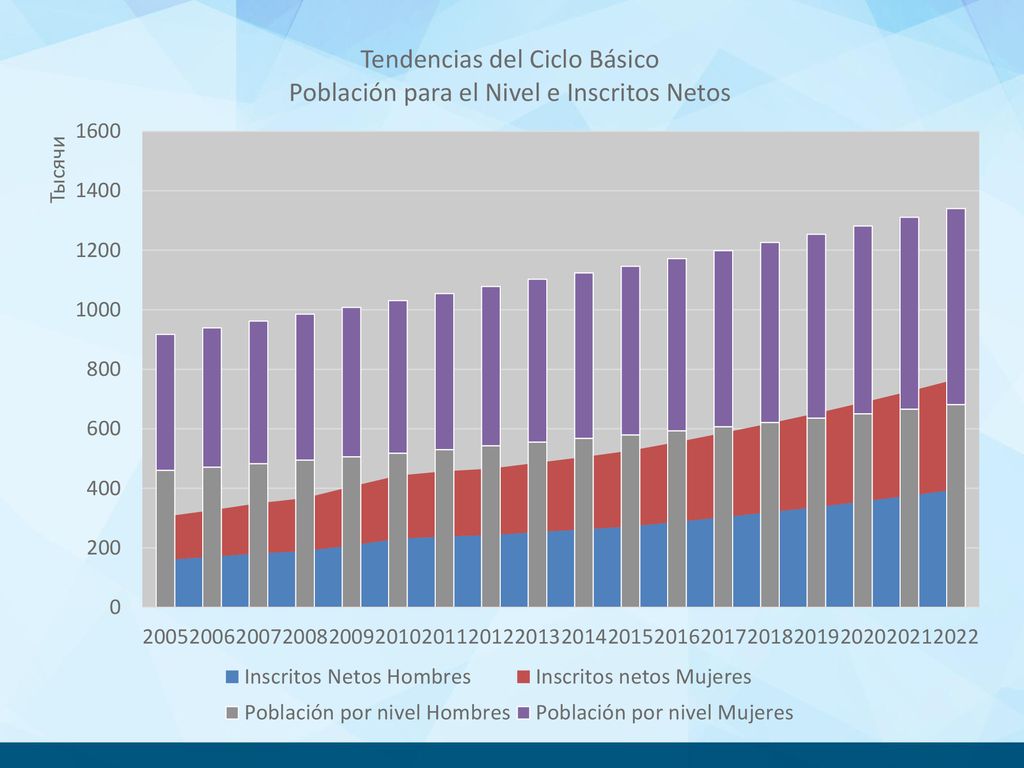 Tendencias del Ciclo Básico
Población para el Nivel e Inscritos Netos

Тысячи

1600
1400
1200
1000
800
600
400
200
0

2005 2006 2007 2008 2009 2010 2011 2012 2013 2014 2015 2016 2017 2018 2019 2020 2021 2022

Inscritos Netos Hombres
Inscritos netos Mujeres
Población por nivel Hombres
Población por nivel Mujeres